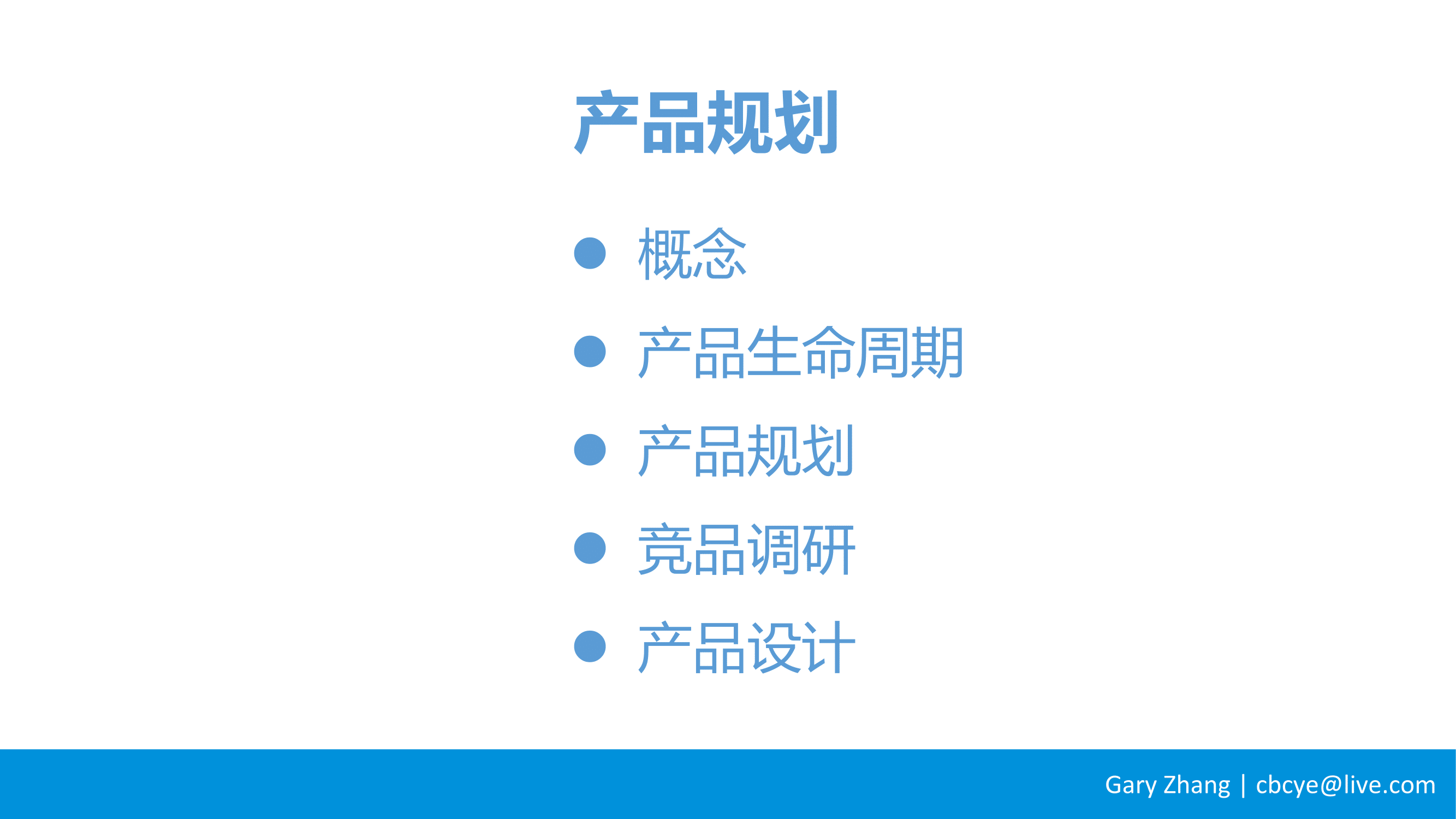 产品规划

- 概念
- 产品生命周期
- 产品规划
- 竞品调研
- 产品设计

Gary Zhang | cbcye@live.com